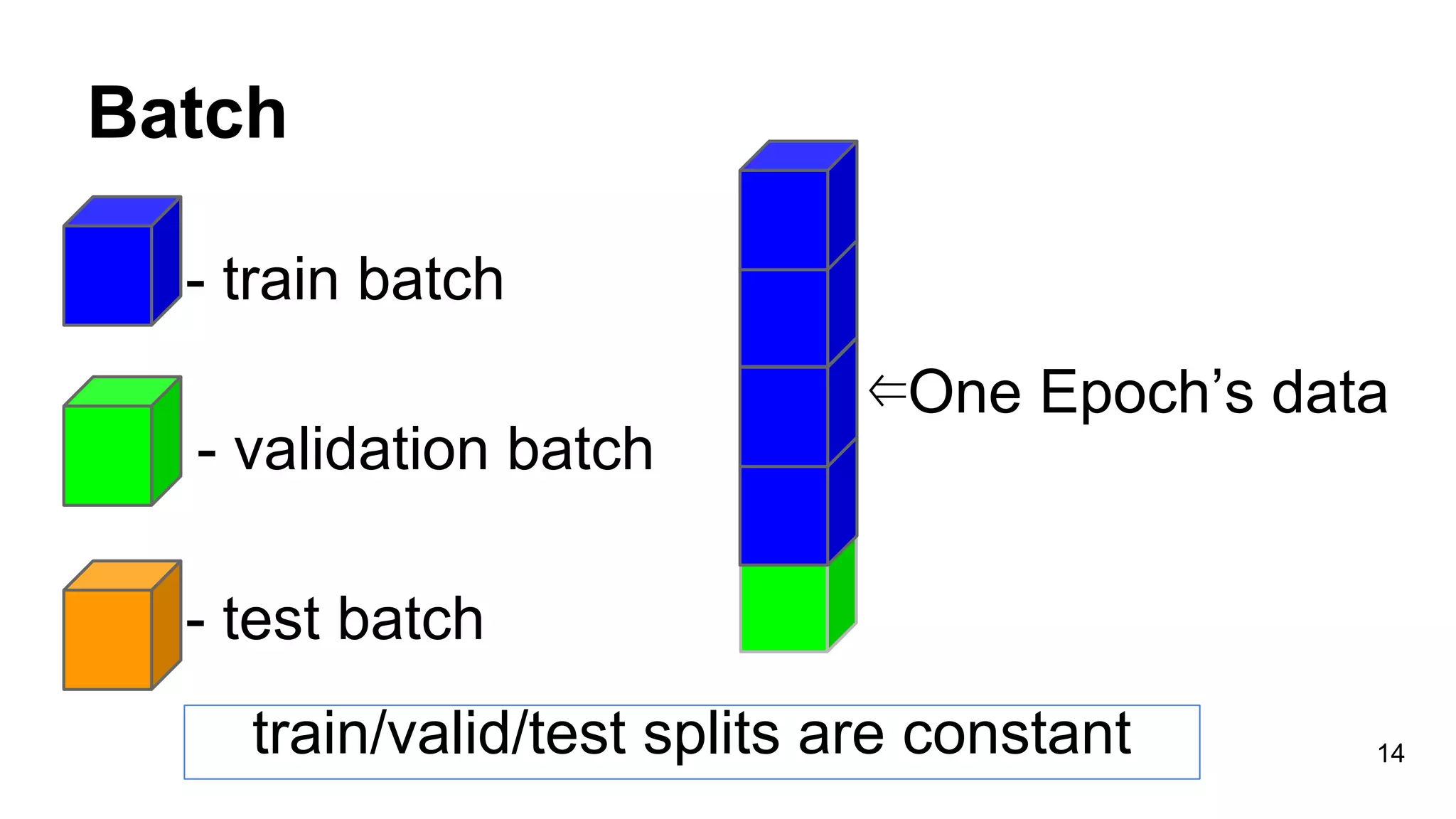 Batch

- train batch

- validation batch

- test batch

⇐One Epoch’s data

train/valid/test splits are constant

14